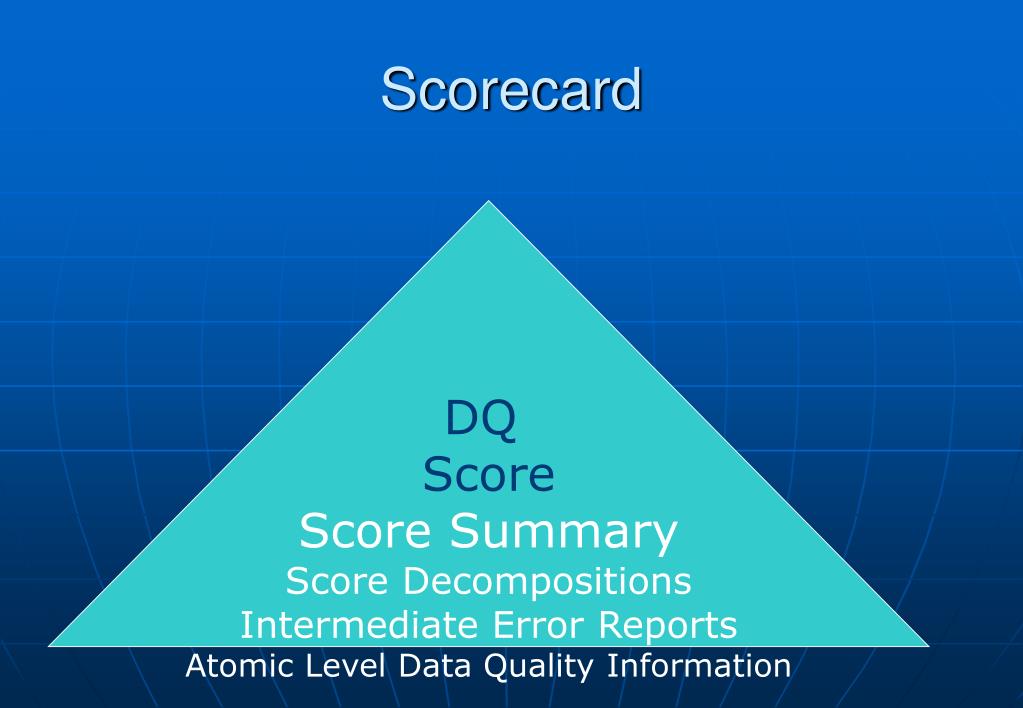 Scorecard

DQ
Score
Score Summary
Score Decompositions
Intermediate Error Reports
Atomic Level Data Quality Information